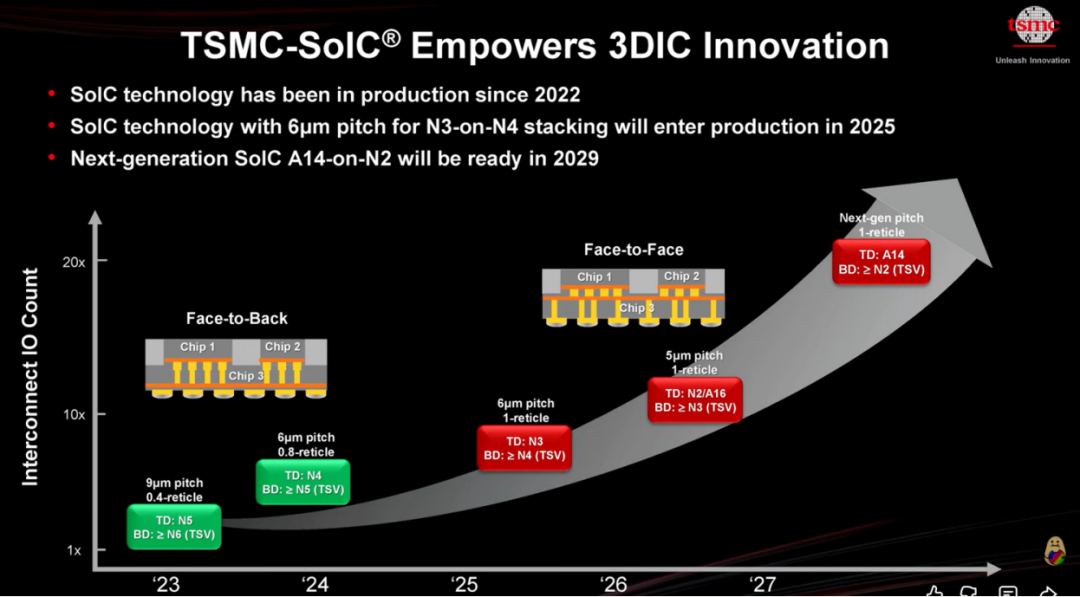 TSMC-SoIC® Empowers 3DIC Innovation

tsmc
Unleash Innovation

• SoIC technology has been in production since 2022
• SoIC technology with 6μm pitch for N3-on-N4 stacking will enter production in 2025
• Next-generation SoIC A14-on-N2 will be ready in 2029

Interconnect IO Count

20x

10x

1x

Face-to-Back

Chip 1 Chip 2
Chip 3

Face-to-Face

Chip 1 Chip 2
Chip 3

9μm pitch
0.4-reticle
TD: N5
BD: ≥ N6 (TSV)

6μm pitch
0.8-reticle
TD: N4
BD: ≥ N5 (TSV)

6μm pitch
1-reticle
TD: N3
BD: ≥ N4 (TSV)

5μm pitch
1-reticle
TD: N2/A16
BD: ≥ N3 (TSV)

Next-gen pitch
1-reticle
TD: A14
BD: ≥ N2 (TSV)

'23 '24 '25 '26 '27